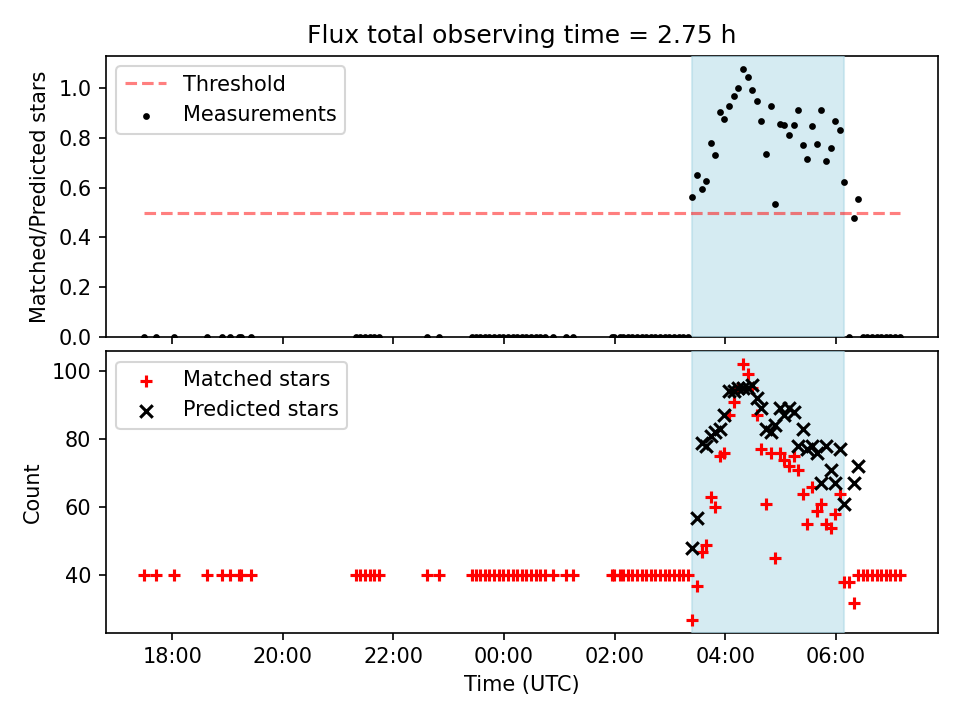 Flux total observing time = 2.75 h

Threshold
Measurements

Matched/Predicted stars

1.0
0.8
0.6
0.4
0.2
0.0

Matched stars
Predicted stars

Count

100
80
60
40

18:00
20:00
22:00
00:00
02:00
04:00
06:00

Time (UTC)